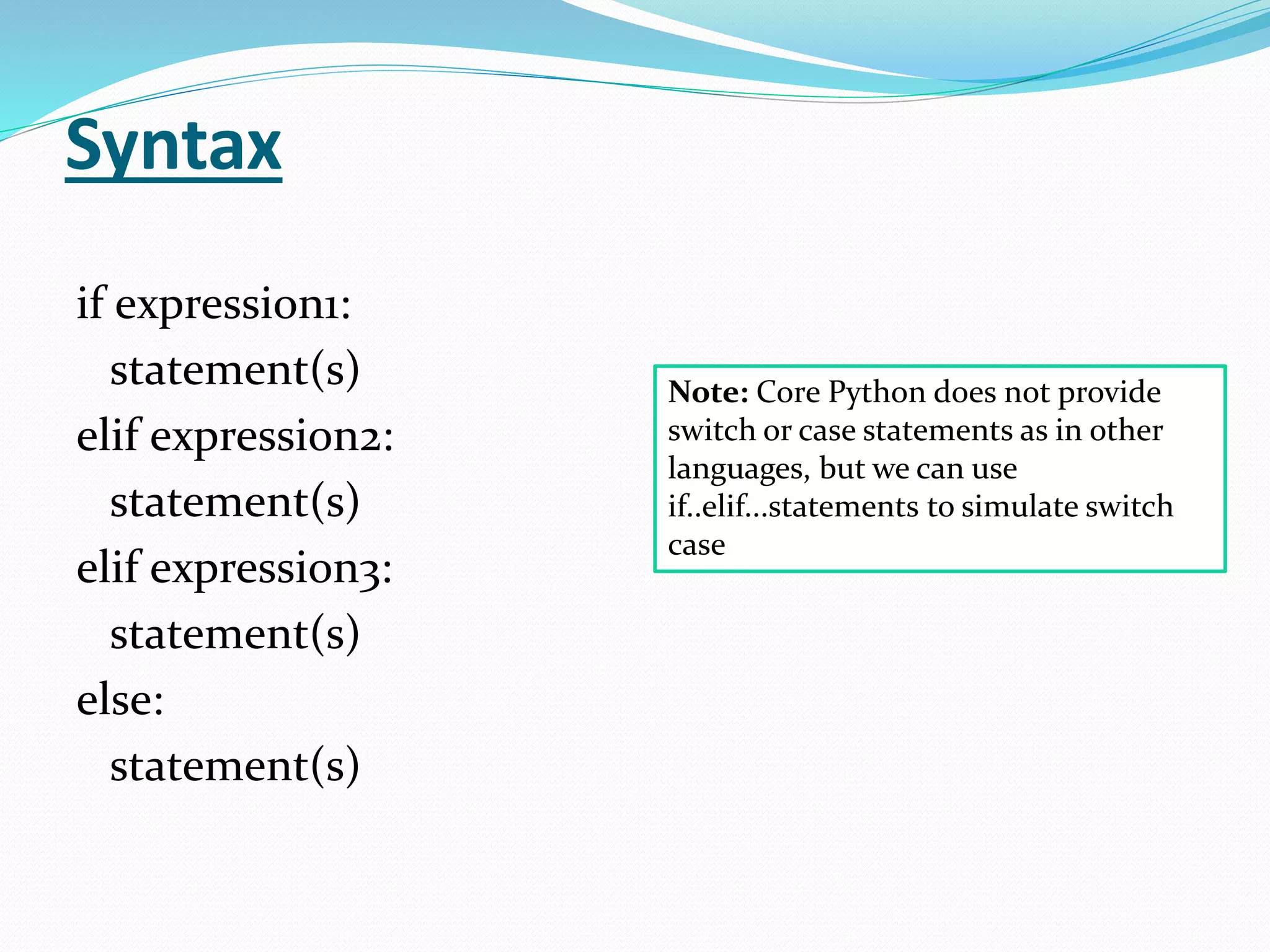 Syntax

if expression1:
statement(s)
elif expression2:
statement(s)
elif expression3:
statement(s)
else:
statement(s)

Note: Core Python does not provide switch or case statements as in other languages, but we can use if..elif...statements to simulate switch case